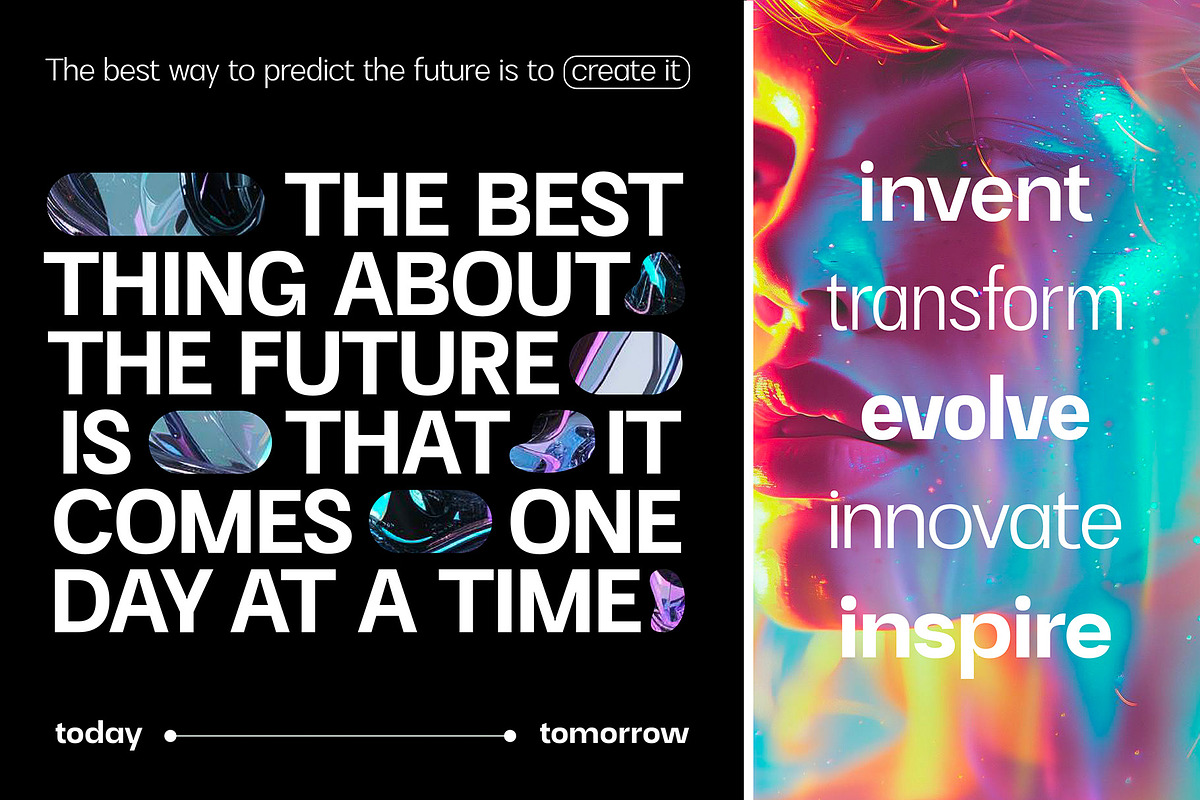 The best way to predict the future is to create it

THE BEST THING ABOUT THE FUTURE IS THAT IT COMES ONE DAY AT A TIME

today tomorrow

invent
transform
evolve
innovate
inspire